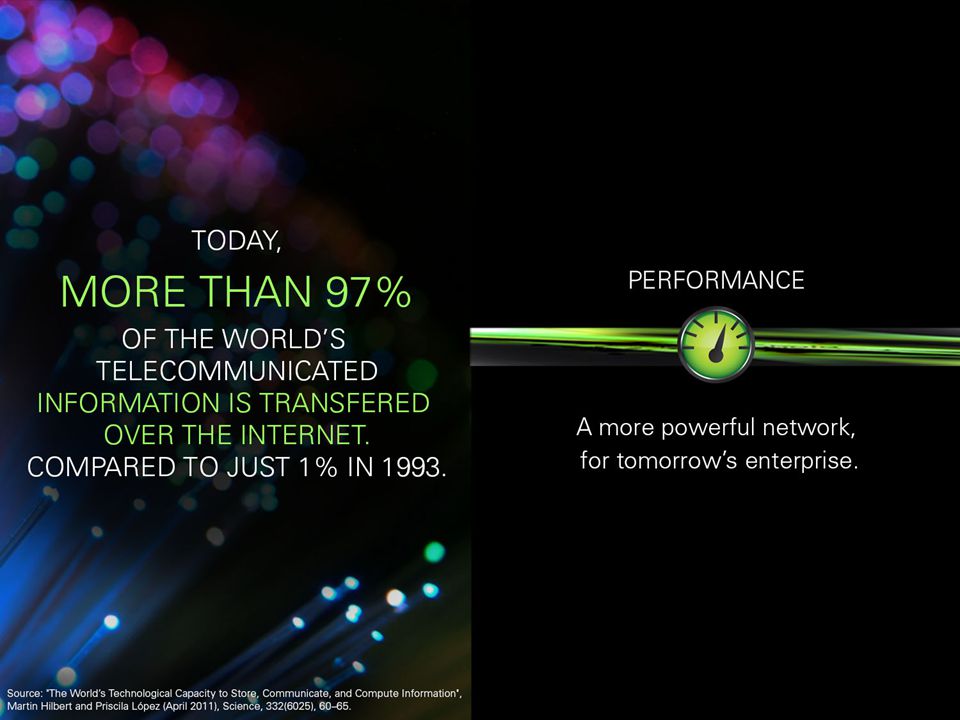 TODAY,
MORE THAN 97%
OF THE WORLD'S TELECOMMUNICATED INFORMATION IS TRANSFERED OVER THE INTERNET.
COMPARED TO JUST 1% IN 1993.

Source: "The World's Technological Capacity to Store, Communicate, and Compute Information", Martin Hilbert and Priscila López (April 2011), Science, 332(6025), 60–65.

PERFORMANCE

A more powerful network, for tomorrow's enterprise.